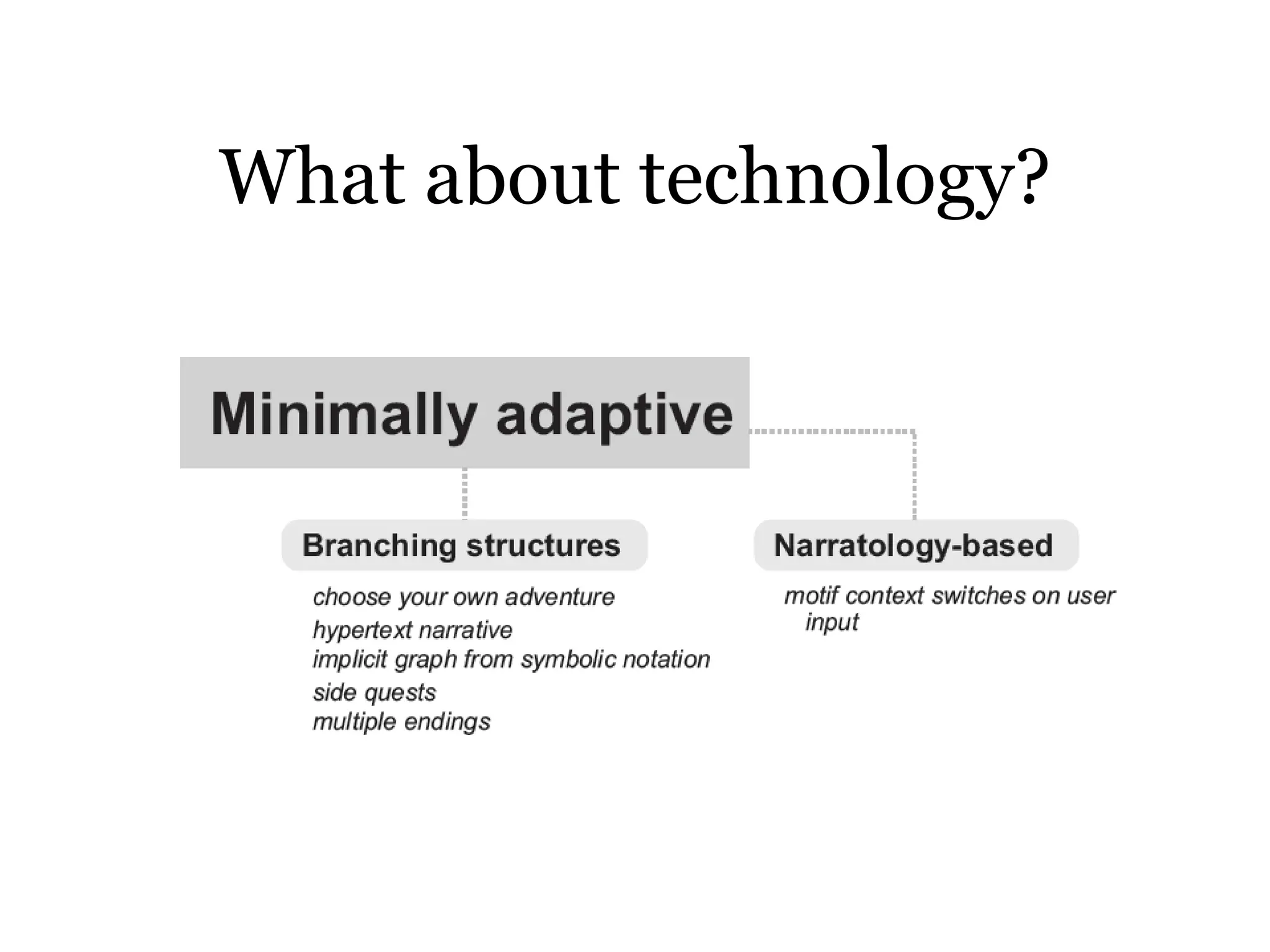 What about technology?

Minimally adaptive

Branching structures

choose your own adventure
hypertext narrative
implicit graph from symbolic notation
side quests
multiple endings

Narratology-based

motif context switches on user input